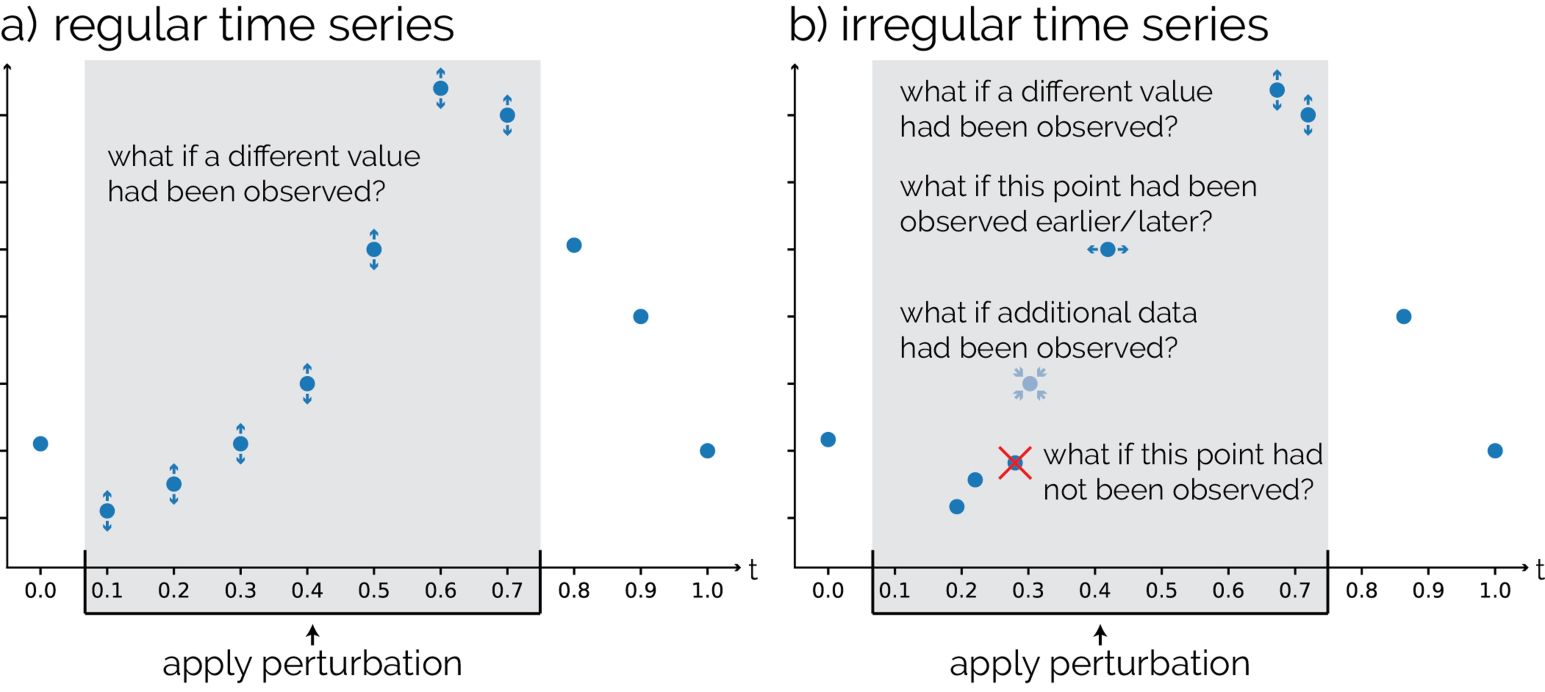 a) regular time series

what if a different value had been observed?

0.0 0.1 0.2 0.3 0.4 0.5 0.6 0.7 0.8 0.9 1.0 t

apply perturbation

b) irregular time series

what if a different value had been observed?

what if this point had been observed earlier/later?

what if additional data had been observed?

what if this point had not been observed?

0.0 0.1 0.2 0.3 0.4 0.5 0.6 0.7 0.8 0.9 1.0 t

apply perturbation